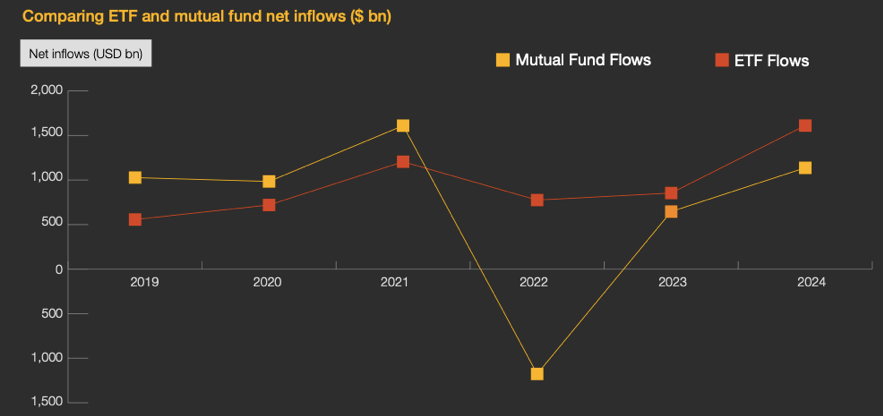 Comparing ETF and mutual fund net inflows ($ bn)

Net inflows (USD bn)

Mutual Fund Flows
ETF Flows

2,000
1,500
1,000
500
0
500
1,000
1,500

2019
2020
2021
2022
2023
2024